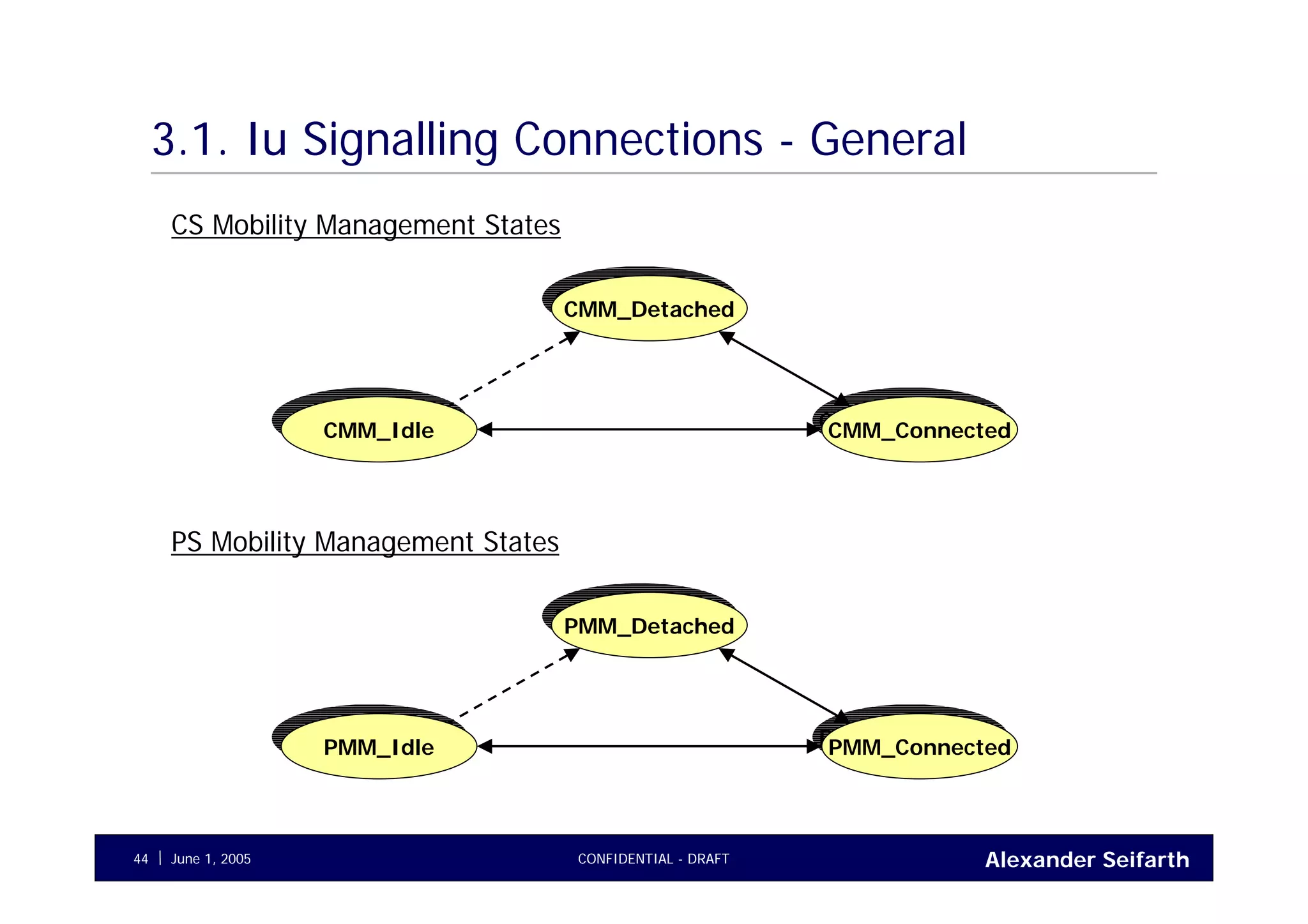 3.1. Iu Signalling Connections - General

CS Mobility Management States

CMM_Detached

CMM_Idle

CMM_Connected

PS Mobility Management States

PMM_Detached

PMM_Idle

PMM_Connected

44 | June 1, 2005 CONFIDENTIAL - DRAFT Alexander Seifarth